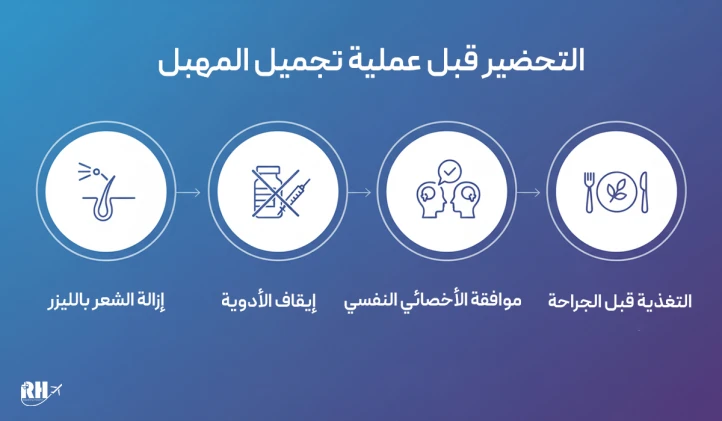 التحضير قبل عملية تجميل المهبل

التغذية قبل الجراحة

موافقة الأخصائي النفسي

إيقاف الأدوية

إزالة الشعر بالليزر

RH